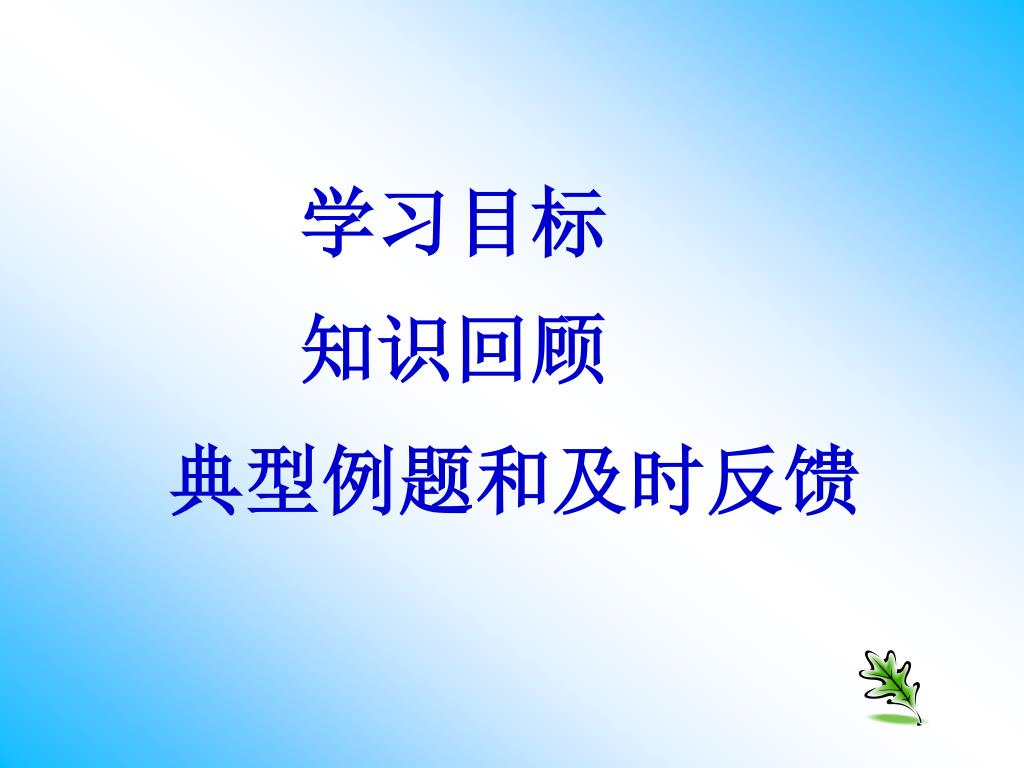 学习目标

知识回顾

典型例题和及时反馈